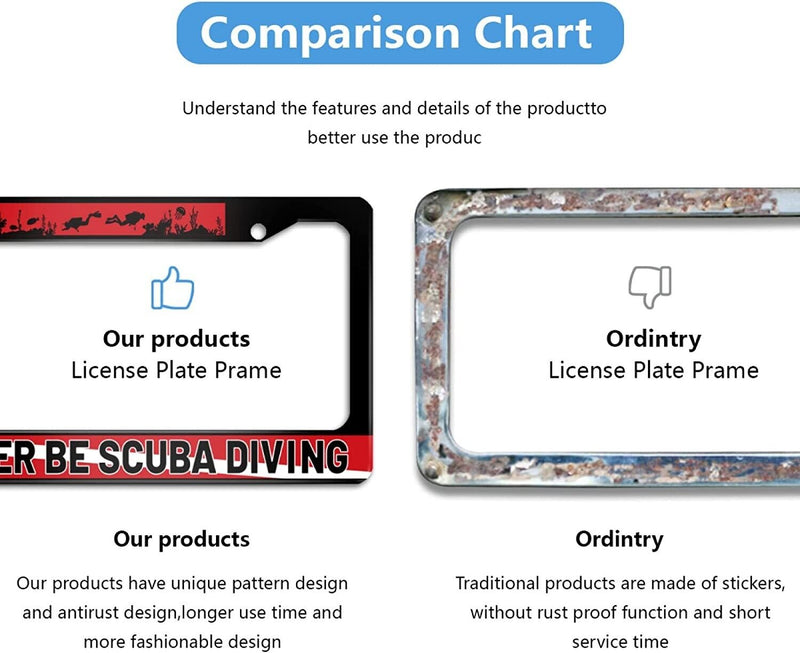 Comparison Chart

Understand the features and details of the productto better use the produc

Our products
License Plate Prame

ER BE SCUBA DIVING

Ordintry
License Plate Prame

Our products

Our products have unique pattern design and antirust design,longer use time and more fashionable design

Ordintry

Traditional products are made of stickers, without rust proof function and short service time